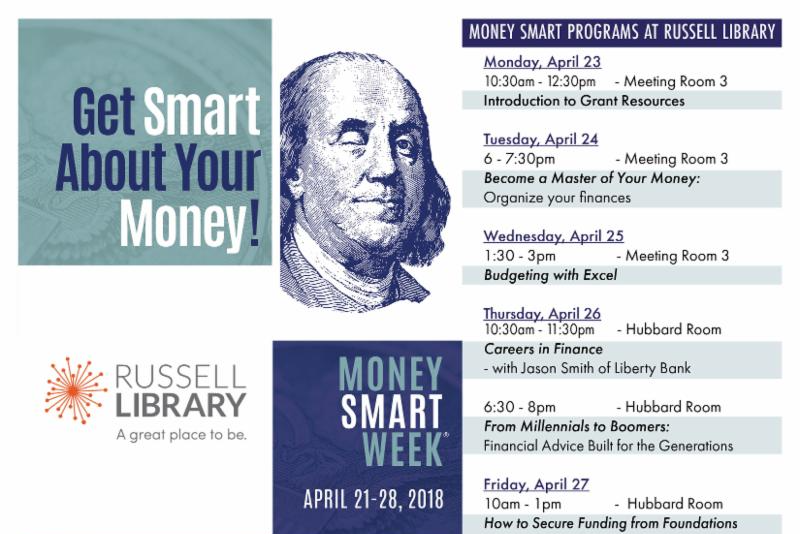 Get Smart About Your Money!

RUSSELL LIBRARY
A great place to be.

MONEY SMART WEEK®
APRIL 21-28, 2018

MONEY SMART PROGRAMS AT RUSSELL LIBRARY

Monday, April 23
10:30am - 12:30pm - Meeting Room 3
Introduction to Grant Resources

Tuesday, April 24
6 - 7:30pm - Meeting Room 3
Become a Master of Your Money:
Organize your finances

Wednesday, April 25
1:30 - 3pm - Meeting Room 3
Budgeting with Excel

Thursday, April 26
10:30am - 11:30pm - Hubbard Room
Careers in Finance
- with Jason Smith of Liberty Bank

6:30 - 8pm - Hubbard Room
From Millennials to Boomers:
Financial Advice Built for the Generations

Friday, April 27
10am - 1pm - Hubbard Room
How to Secure Funding from Foundations